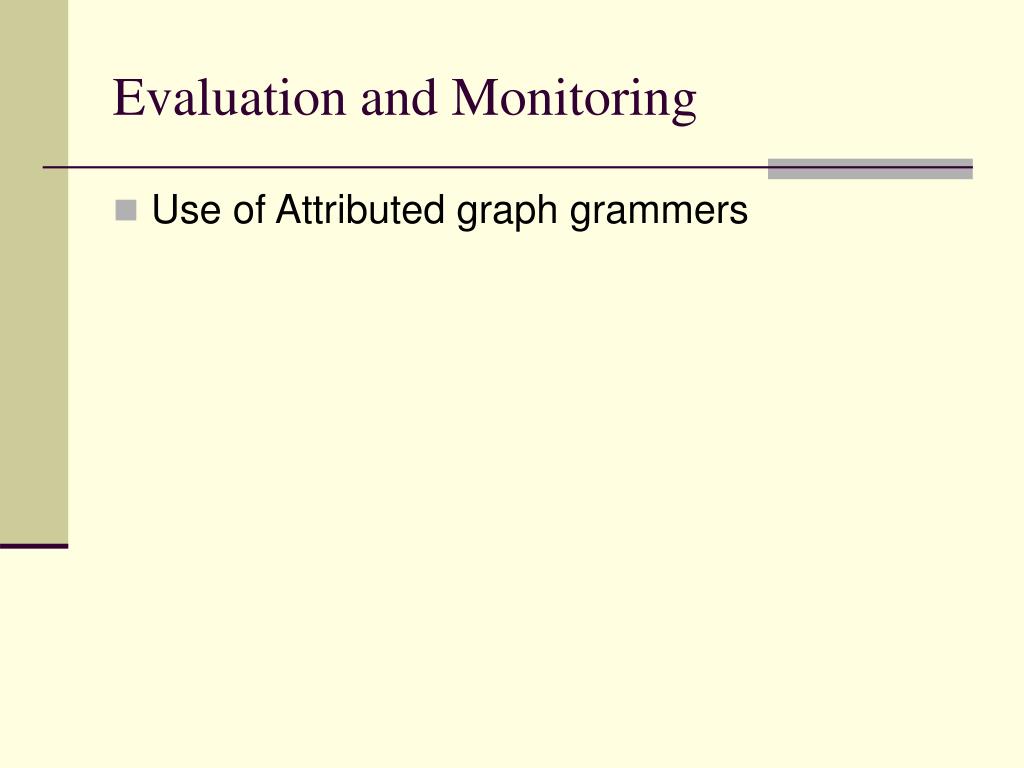 Evaluation and Monitoring

Use of Attributed graph grammers